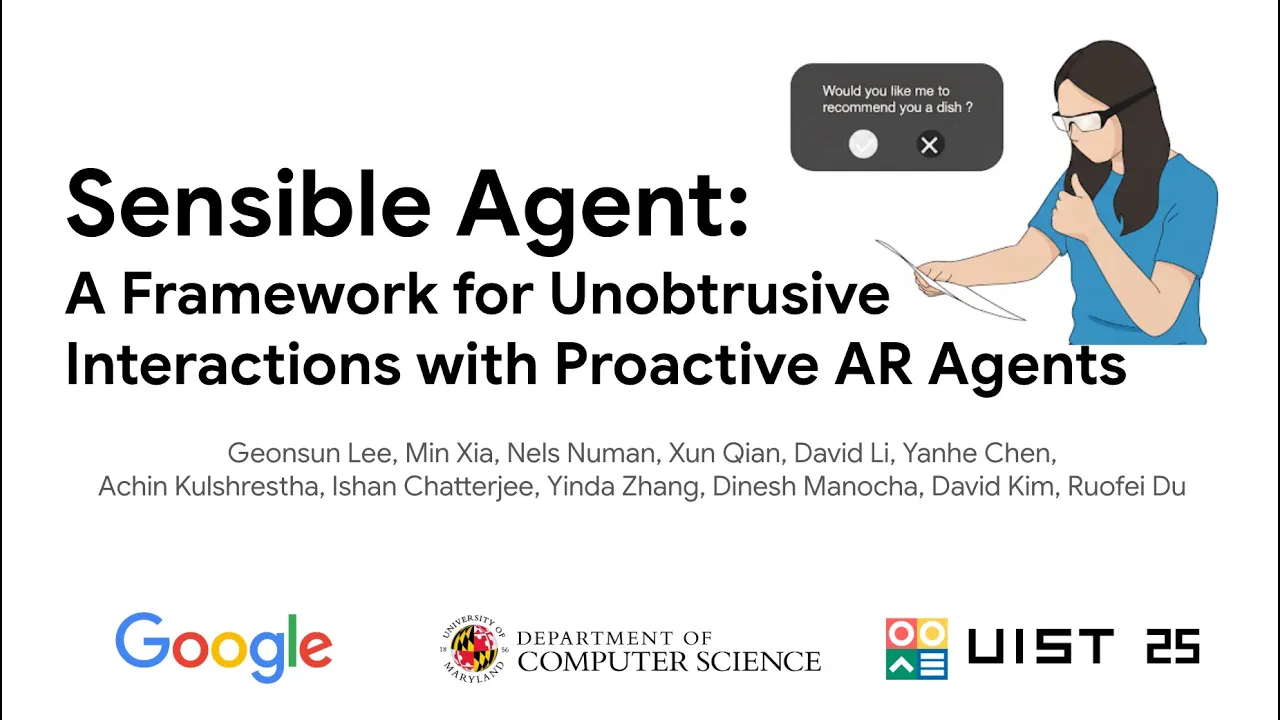 Would you like me to recommend you a dish ?

Sensible Agent:
A Framework for Unobtrusive Interactions with Proactive AR Agents

Geonsun Lee, Min Xia, Nels Numan, Xun Qian, David Li, Yanhe Chen, Achin Kulshrestha, Ishan Chatterjee, Yinda Zhang, Dinesh Manocha, David Kim, Ruofei Du

Google

UNIVERSITY OF MARYLAND 18 56 DEPARTMENT OF COMPUTER SCIENCE

UIST 25